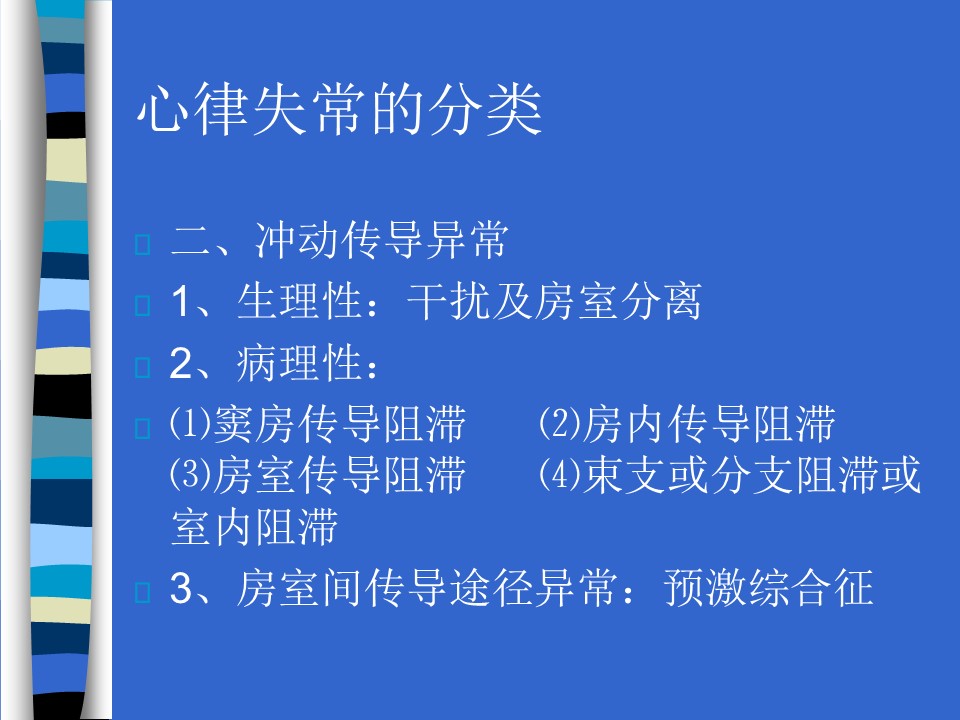 心律失常的分类

二、冲动传导异常

1、生理性：干扰及房室分离

2、病理性：

⑴窦房传导阻滞　⑵房内传导阻滞　⑶房室传导阻滞　⑷束支或分支阻滞或室内阻滞

3、房室间传导途径异常：预激综合征